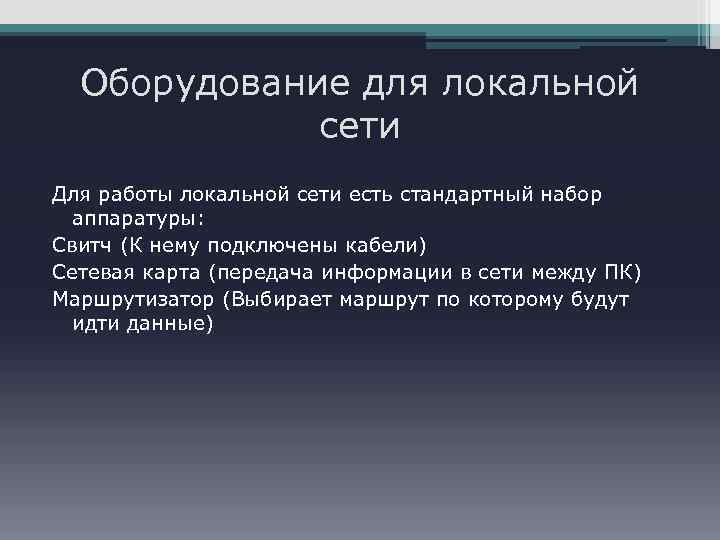 Оборудование для локальной сети

Для работы локальной сети есть стандартный набор аппаратуры:

Свитч (К нему подключены кабели)

Сетевая карта (передача информации в сети между ПК)

Маршрутизатор (Выбирает маршрут по которому будут идти данные)